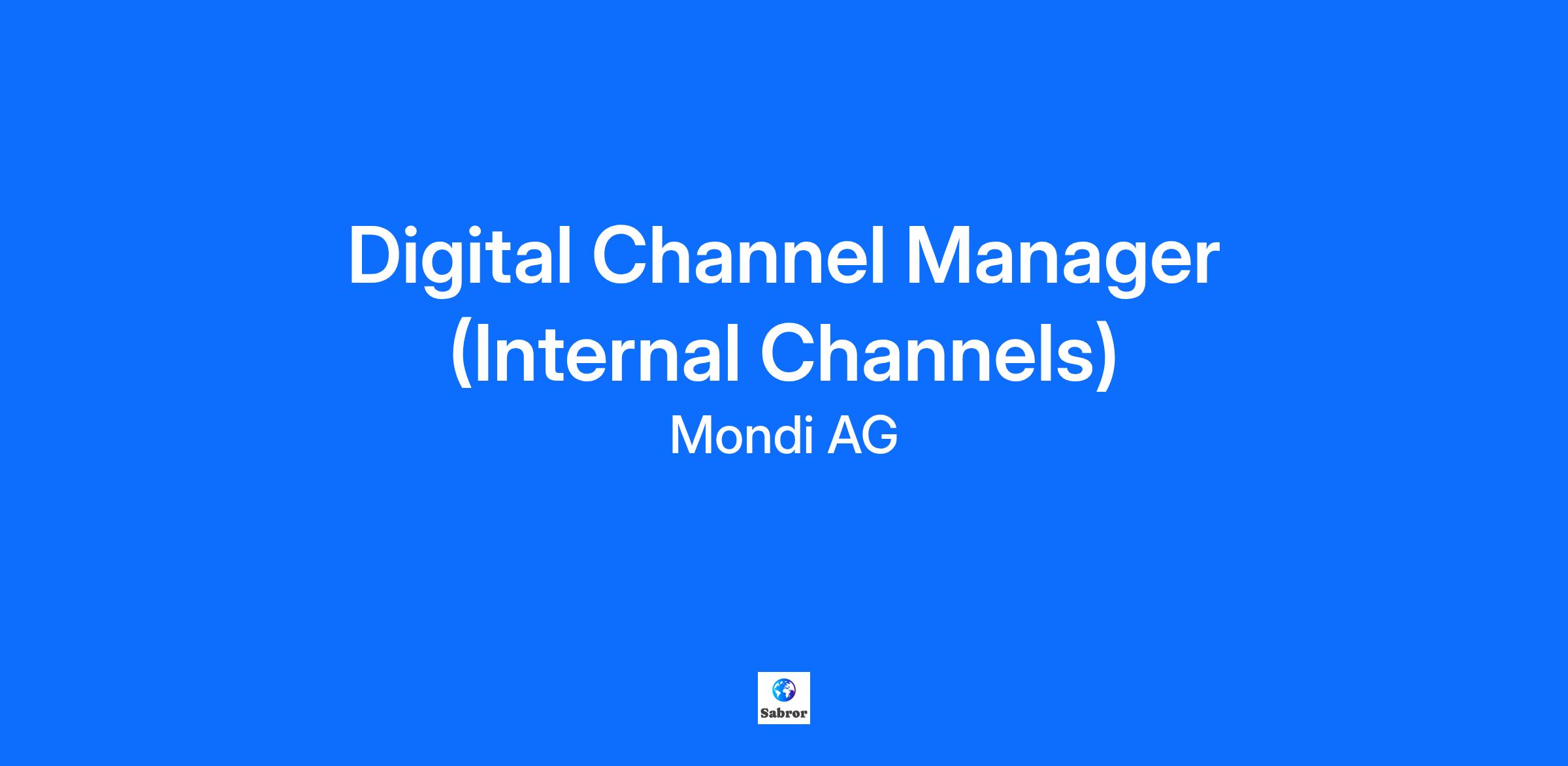 Digital Channel Manager (Internal Channels)

Mondi AG

Sabror